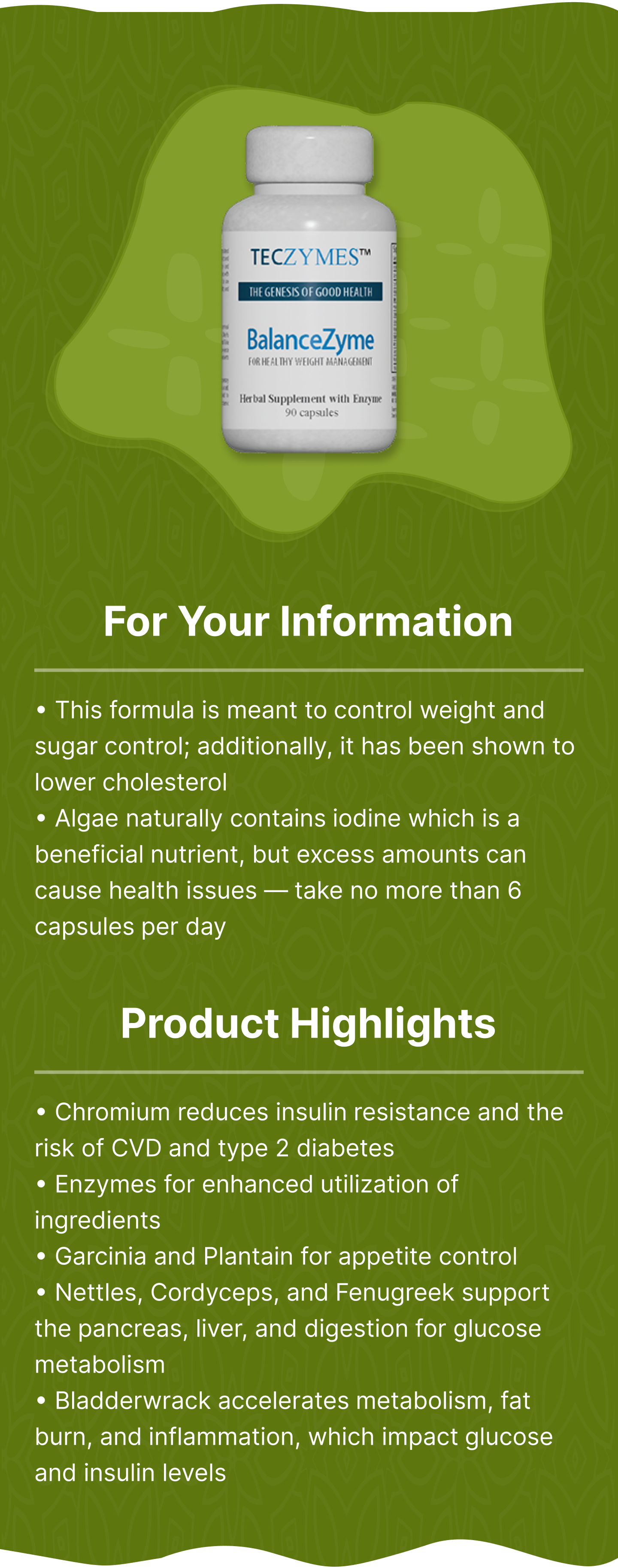 TECZYMES™
THE GENESIS OF GOOD HEALTH
BalanceZyme
FOR HEALTHY WEIGHT MANAGEMENT
Herbal Supplement with Enzyme
90 capsules

For Your Information

• This formula is meant to control weight and sugar control; additionally, it has been shown to lower cholesterol
• Algae naturally contains iodine which is a beneficial nutrient, but excess amounts can cause health issues — take no more than 6 capsules per day

Product Highlights

• Chromium reduces insulin resistance and the risk of CVD and type 2 diabetes
• Enzymes for enhanced utilization of ingredients
• Garcinia and Plantain for appetite control
• Nettles, Cordyceps, and Fenugreek support the pancreas, liver, and digestion for glucose metabolism
• Bladderwrack accelerates metabolism, fat burn, and inflammation, which impact glucose and insulin levels